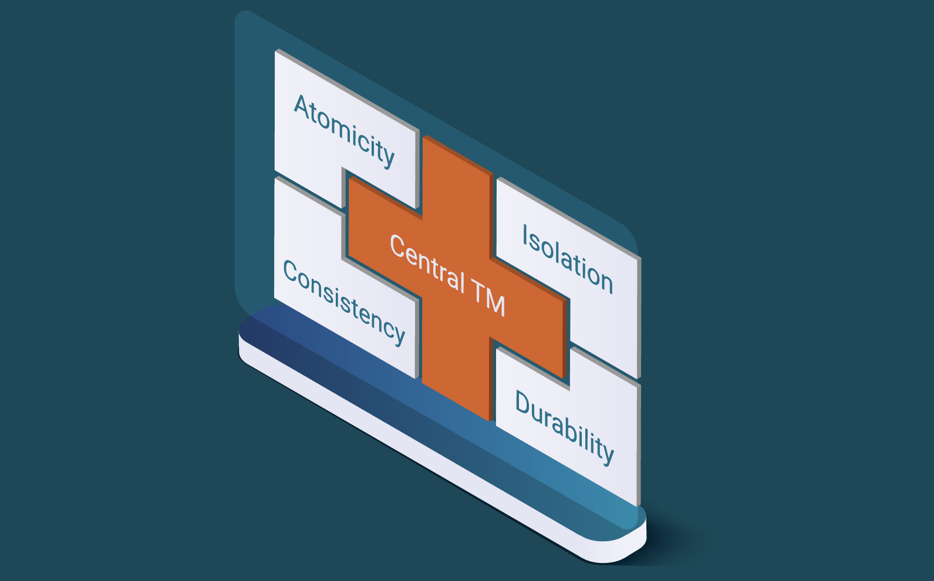 Atomicity

Isolation

Central TM

Consistency

Durability